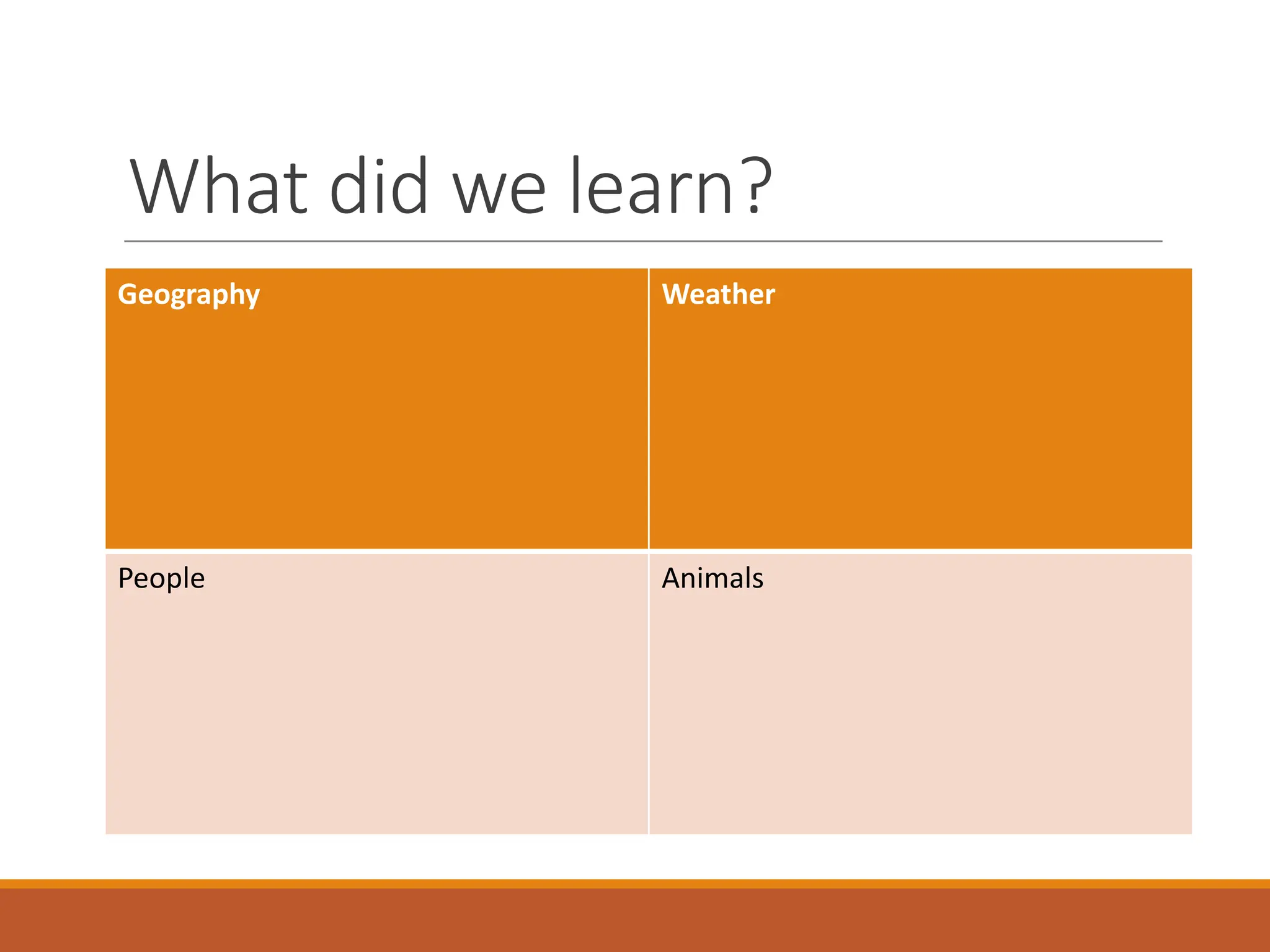 What did we learn?

| Geography | Weather |
|---|---|
| People | Animals |